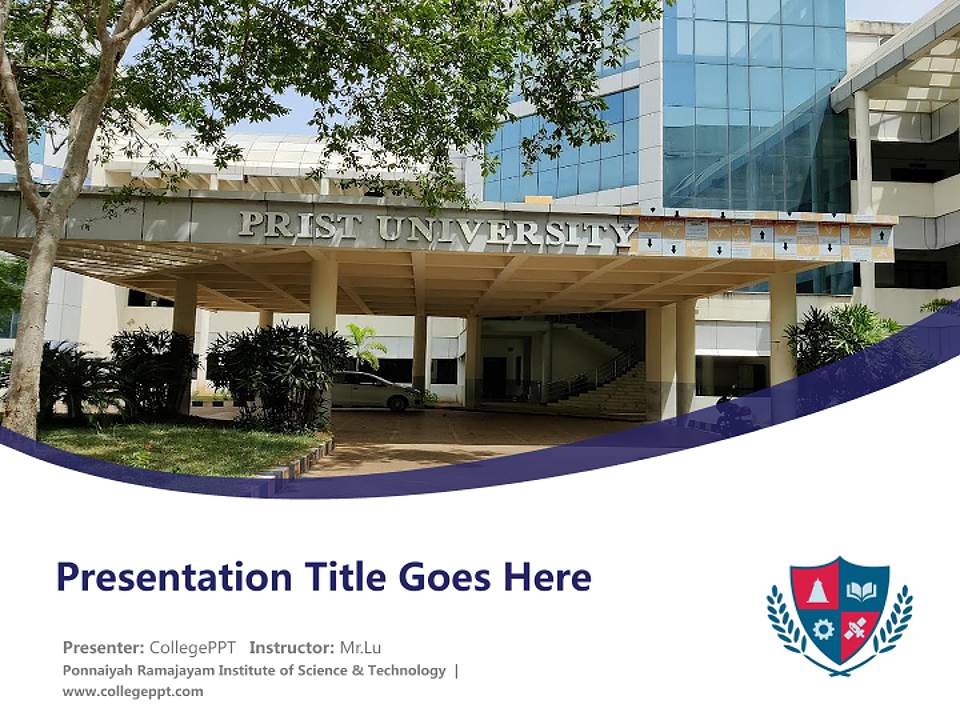 PRIST UNIVERSITY

Presentation Title Goes Here

Presenter: CollegePPT Instructor: Mr.Lu

Ponnaiyah Ramajayam Institute of Science & Technology | www.collegeppt.com